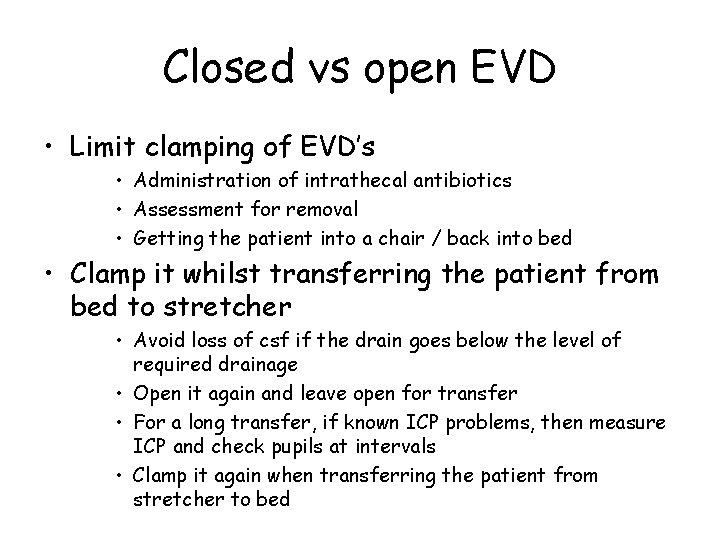 Closed vs open EVD

• Limit clamping of EVD's
  • Administration of intrathecal antibiotics
  • Assessment for removal
  • Getting the patient into a chair / back into bed
• Clamp it whilst transferring the patient from bed to stretcher
  • Avoid loss of csf if the drain goes below the level of required drainage
  • Open it again and leave open for transfer
  • For a long transfer, if known ICP problems, then measure ICP and check pupils at intervals
  • Clamp it again when transferring the patient from stretcher to bed